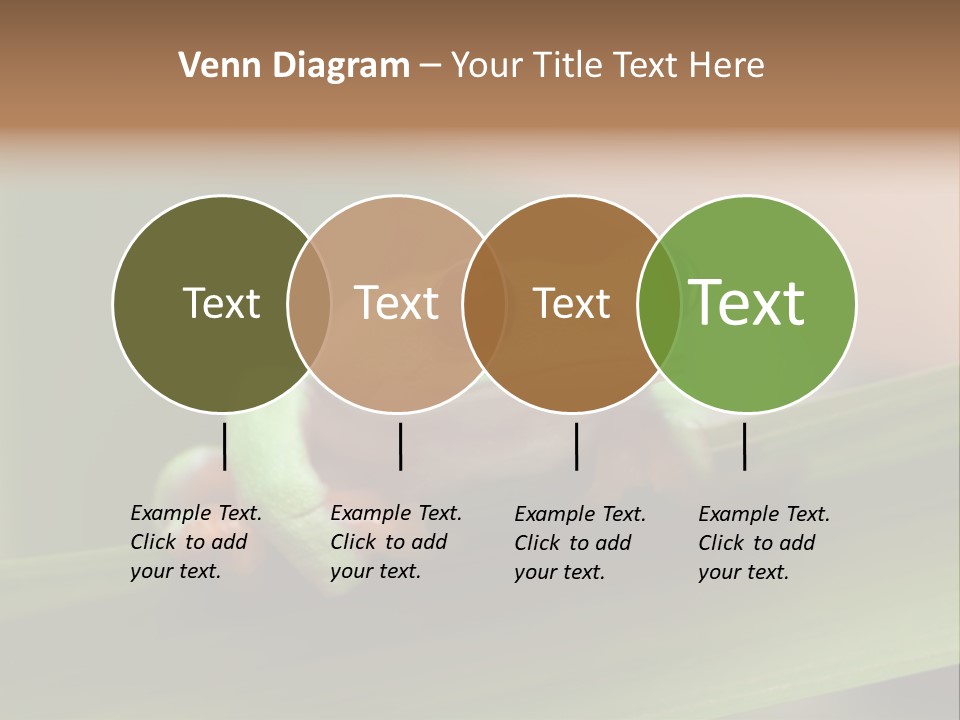 Venn Diagram – Your Title Text Here

Text

Text

Text

Text

Example Text. Click to add your text.

Example Text. Click to add your text.

Example Text. Click to add your text.

Example Text. Click to add your text.